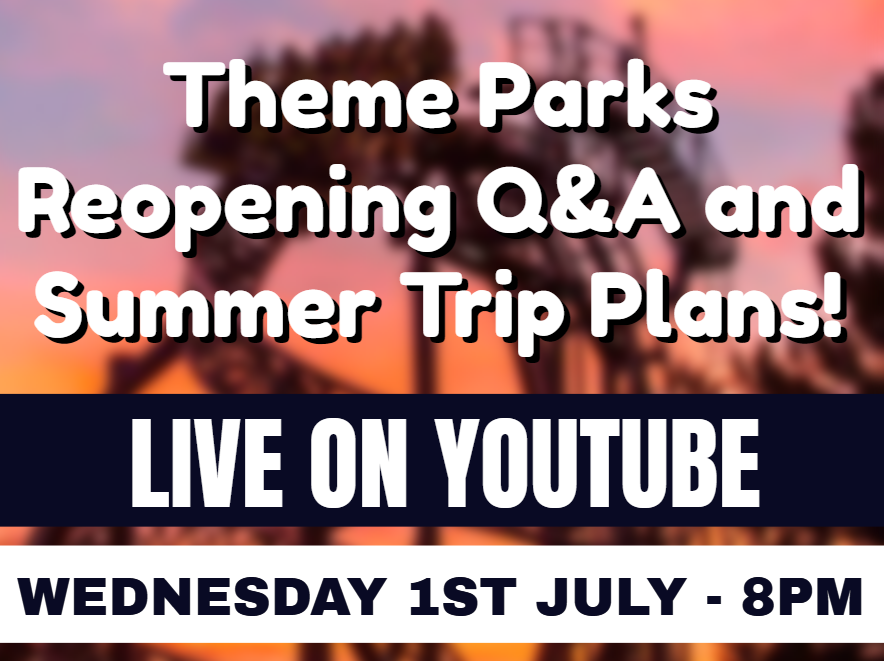 Theme Parks Reopening Q&A and Summer Trip Plans!

LIVE ON YOUTUBE

WEDNESDAY 1ST JULY - 8PM